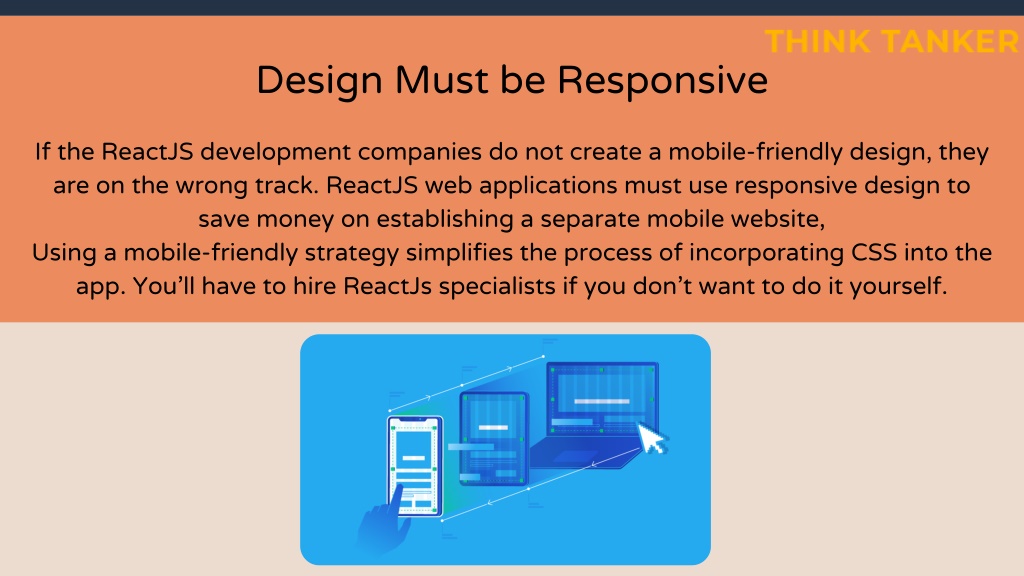 THINK TANKER

Design Must be Responsive

If the ReactJS development companies do not create a mobile-friendly design, they are on the wrong track. ReactJS web applications must use responsive design to save money on establishing a separate mobile website,
Using a mobile-friendly strategy simplifies the process of incorporating CSS into the app. You'll have to hire ReactJs specialists if you don't want to do it yourself.